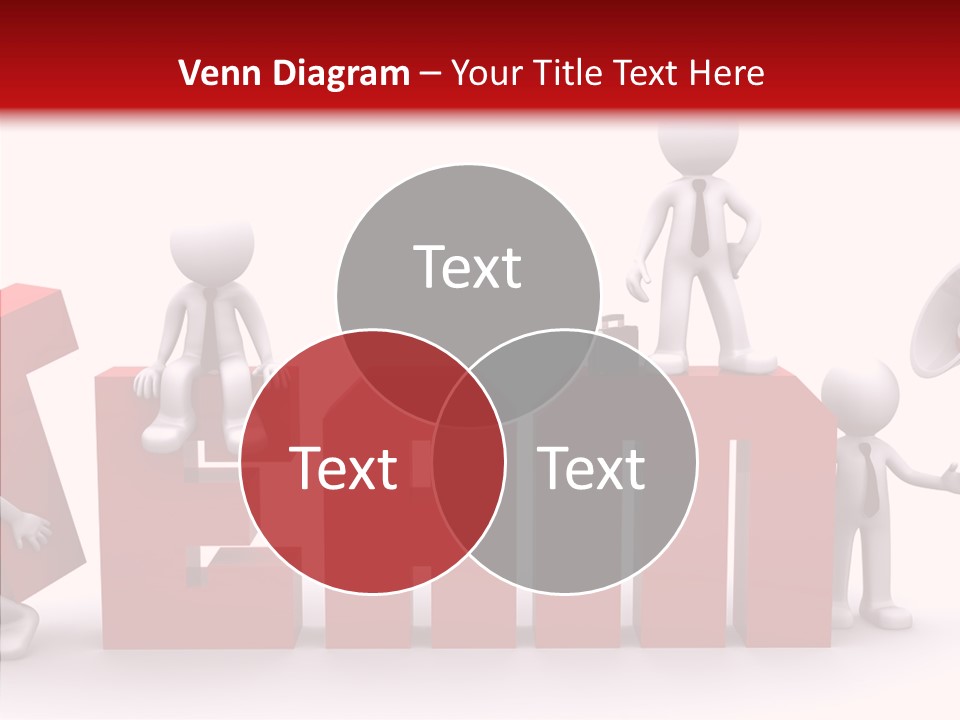 Venn Diagram – Your Title Text Here

Text

Text

Text